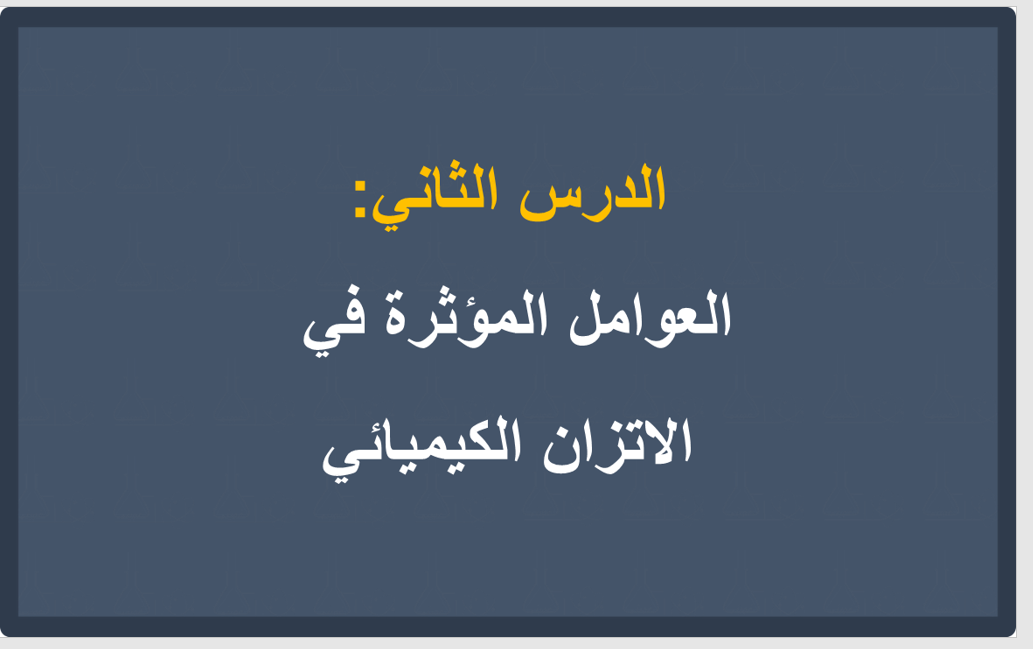 الدرس الثاني:

العوامل المؤثرة في

الاتزان الكيميائي